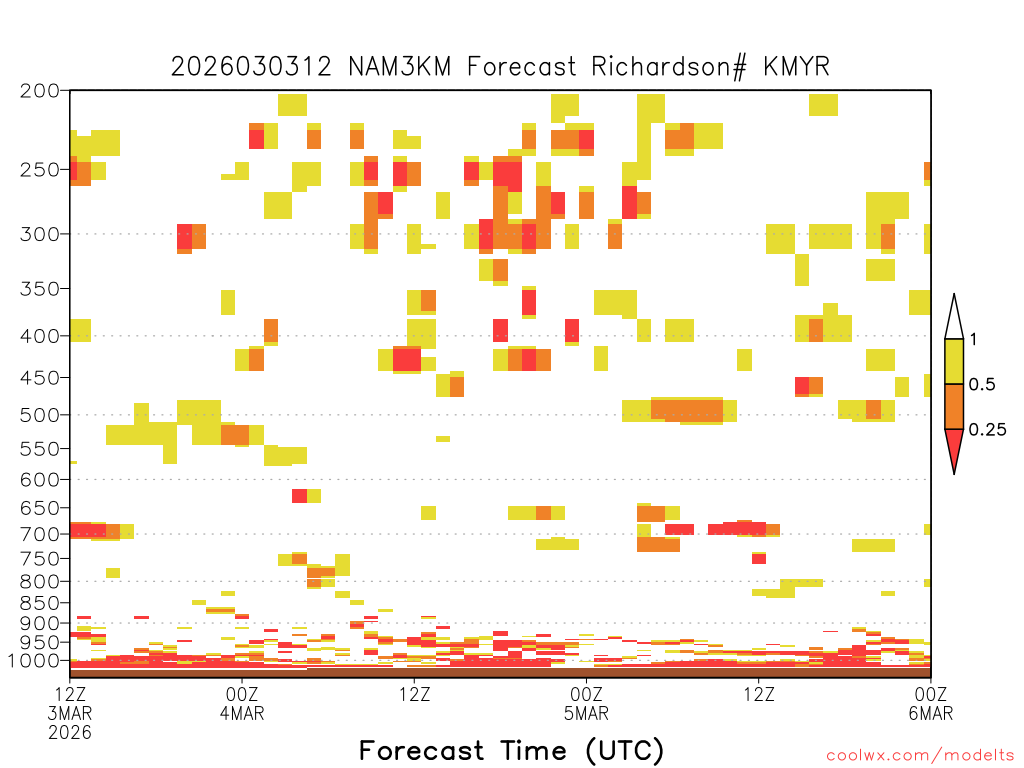 2026030312 NAM3KM Forecast Richardson# KMYR

200
250
300
350
400
450
500
550
600
650
700
750
800
850
900
950
1000

1
0.5
0.25

12Z 3MAR 2026
00Z 4MAR
12Z
00Z 5MAR
12Z
00Z 6MAR

Forecast Time (UTC)

coolwx.com/modelts